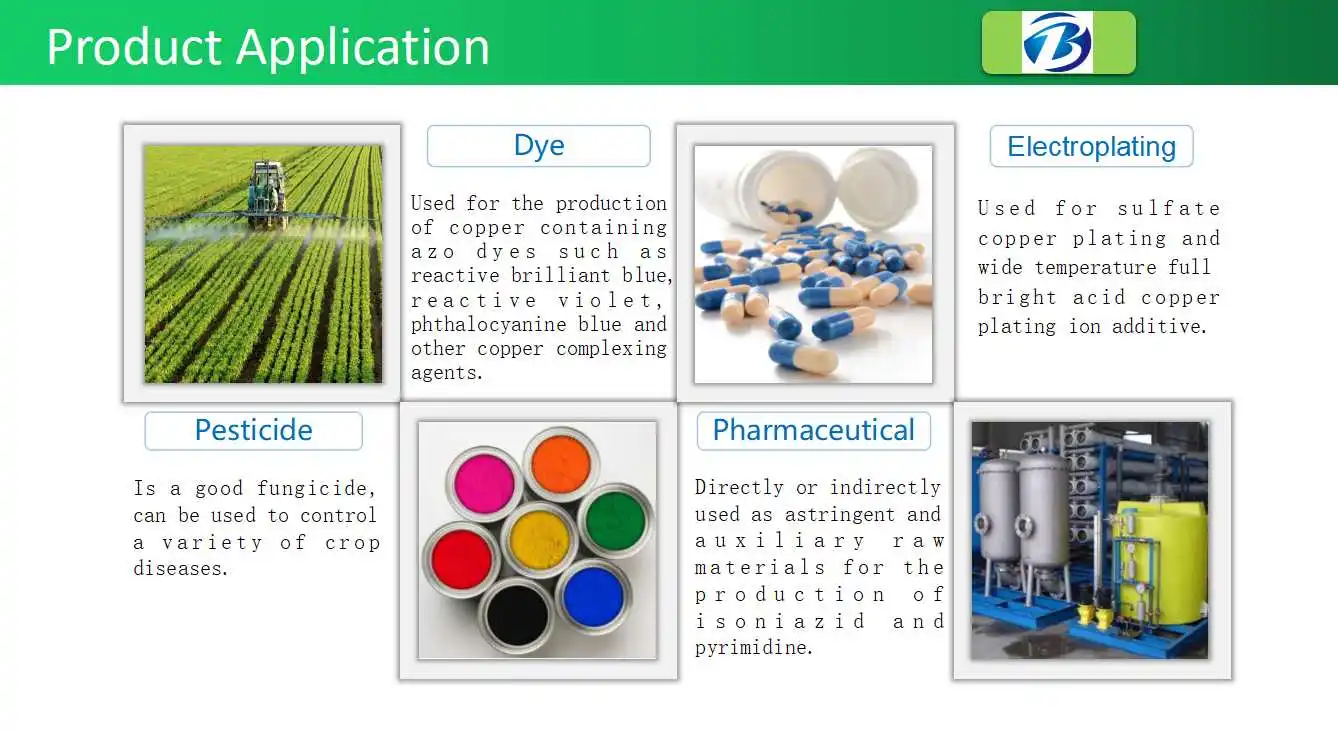 Product Application

Dye

Used for the production of copper containing azo dyes such as reactive brilliant blue, reactive violet, phthalocyanine blue and other copper complexing agents.

Electroplating

Used for sulfate copper plating and wide temperature full bright acid copper plating ion additive.

Pesticide

Is a good fungicide, can be used to control a variety of crop diseases.

Pharmaceutical

Directly or indirectly used as astringent and auxiliary raw materials for the production of isoniazid and pyrimidine.